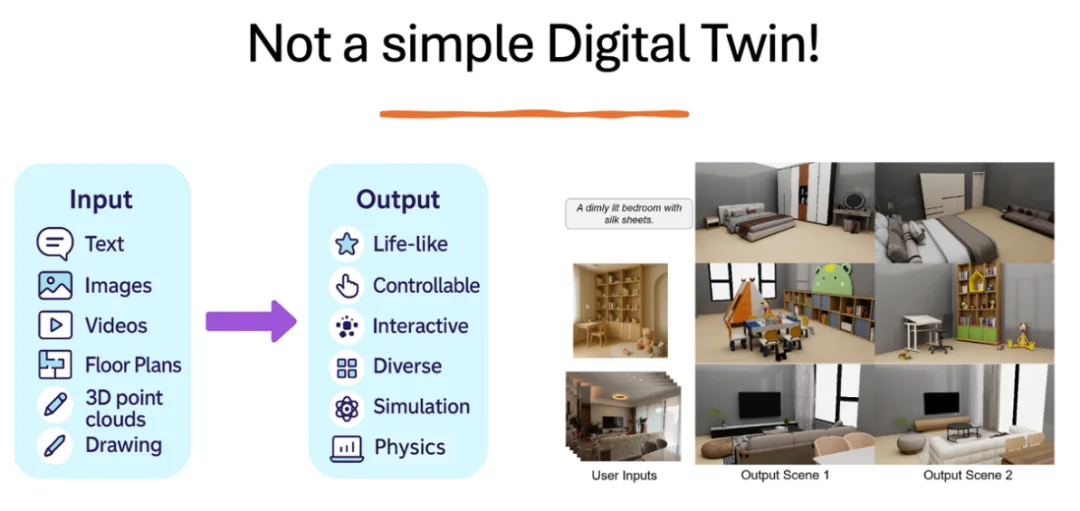 Not a simple Digital Twin!

Input
Text
Images
Videos
Floor Plans
3D point clouds
Drawing

Output
Life-like
Controllable
Interactive
Diverse
Simulation
Physics

A dimly lit bedroom with silk sheets.

User Inputs
Output Scene 1
Output Scene 2